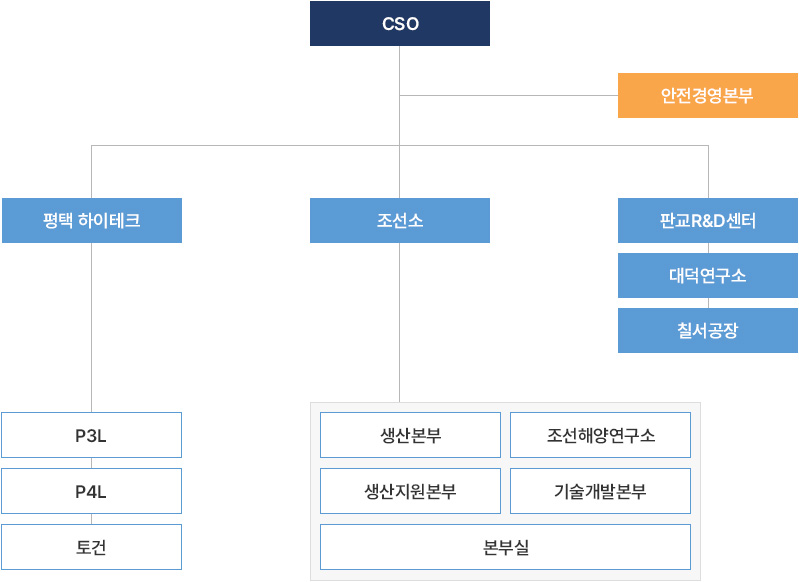 CSO

안전경영본부

평택 하이테크

조선소

판교R&D센터

대덕연구소

칠서공장

P3L

P4L

토건

생산본부

조선해양연구소

생산지원본부

기술개발본부

본부실